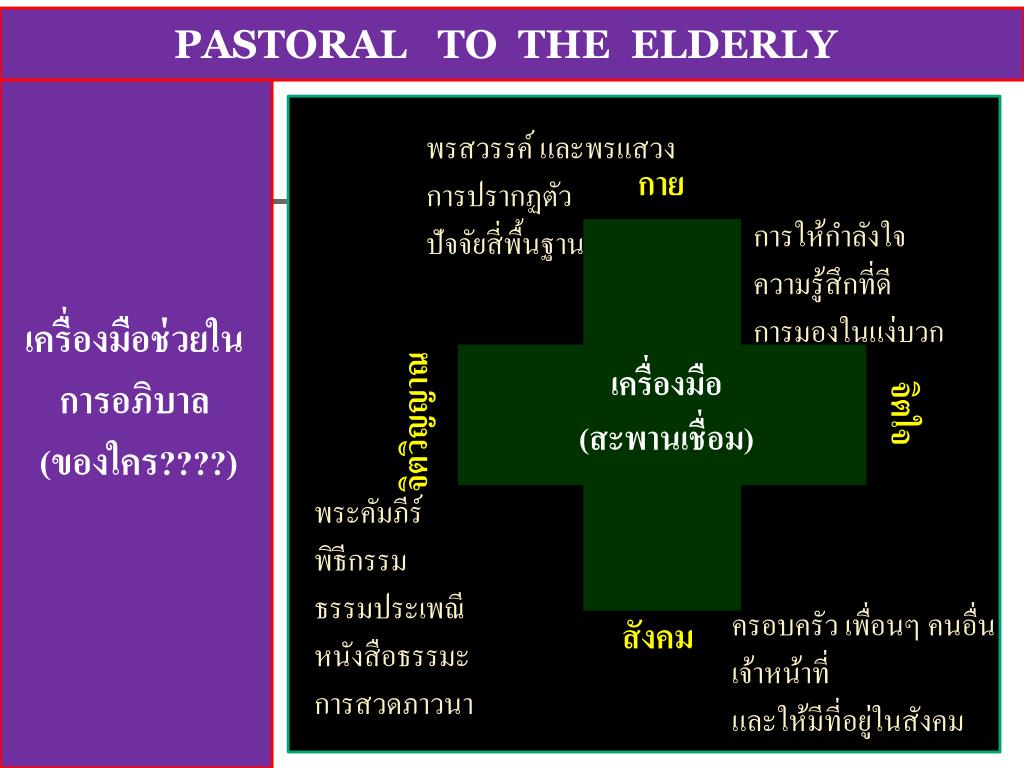 PASTORAL TO THE ELDERLY

เครื่องมือช่วยใน
การอภิบาล
(ของใคร????)

พรสวรรค์ และพรแสวง
การปรากฏตัว
ปัจจัยสี่พื้นฐาน

กาย

การให้กำลังใจ
ความรู้สึกที่ดี
การมองในแง่บวก

จิตวิญญาณ

เครื่องมือ
(สะพานเชื่อม)

จิตใจ

พระคัมภีร์
พิธีกรรม
ธรรมประเพณี
หนังสือธรรมะ
การสวดภาวนา

สังคม

ครอบครัว เพื่อนๆ คนอื่น
เจ้าหน้าที่
และให้มีที่อยู่ในสังคม